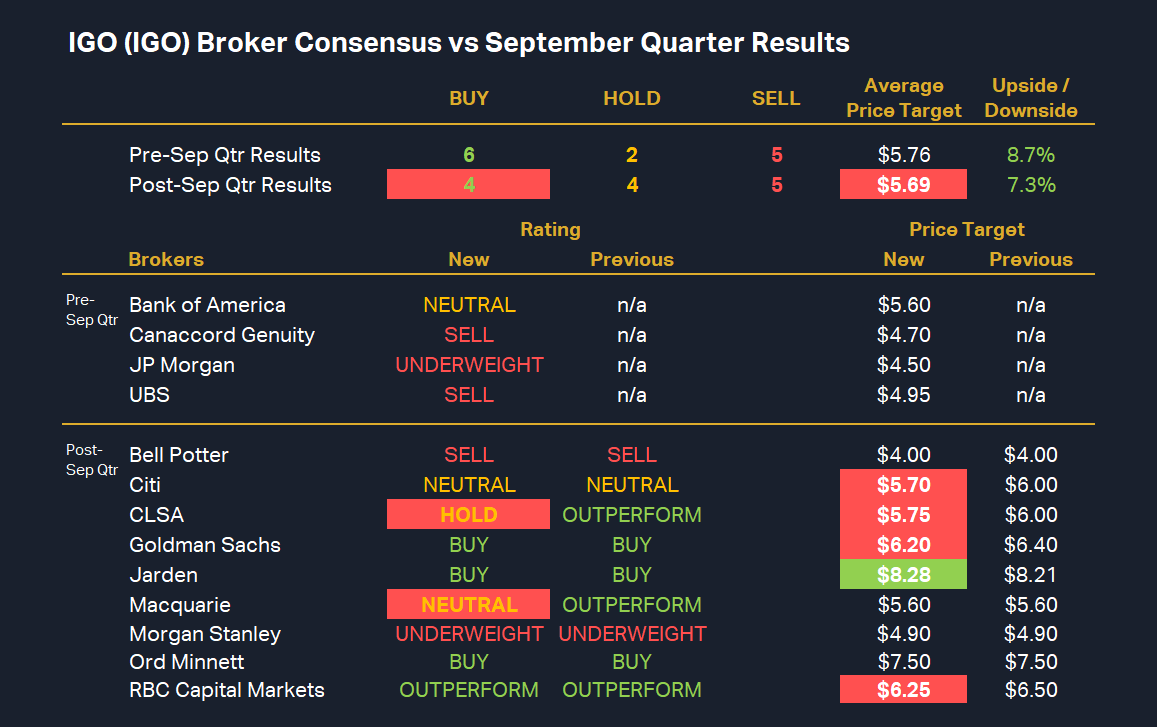 IGO (IGO) Broker Consensus vs September Quarter Results

| | BUY | HOLD | SELL | Average Price Target | Upside / Downside |
|---|---|---|---|---|---|
| Pre-Sep Qtr Results | 6 | 2 | 5 | $5.76 | 8.7% |
| Post-Sep Qtr Results | 4 | 4 | 5 | $5.69 | 7.3% |

| | Brokers | Rating New | Rating Previous | Price Target New | Price Target Previous |
|---|---|---|---|---|---|
| Pre-Sep Qtr | Bank of America | NEUTRAL | n/a | $5.60 | n/a |
| | Canaccord Genuity | SELL | n/a | $4.70 | n/a |
| | JP Morgan | UNDERWEIGHT | n/a | $4.50 | n/a |
| | UBS | SELL | n/a | $4.95 | n/a |
| Post-Sep Qtr | Bell Potter | SELL | SELL | $4.00 | $4.00 |
| | Citi | NEUTRAL | NEUTRAL | $5.70 | $6.00 |
| | CLSA | HOLD | OUTPERFORM | $5.75 | $6.00 |
| | Goldman Sachs | BUY | BUY | $6.20 | $6.40 |
| | Jarden | BUY | BUY | $8.28 | $8.21 |
| | Macquarie | NEUTRAL | OUTPERFORM | $5.60 | $5.60 |
| | Morgan Stanley | UNDERWEIGHT | UNDERWEIGHT | $4.90 | $4.90 |
| | Ord Minnett | BUY | BUY | $7.50 | $7.50 |
| | RBC Capital Markets | OUTPERFORM | OUTPERFORM | $6.25 | $6.50 |